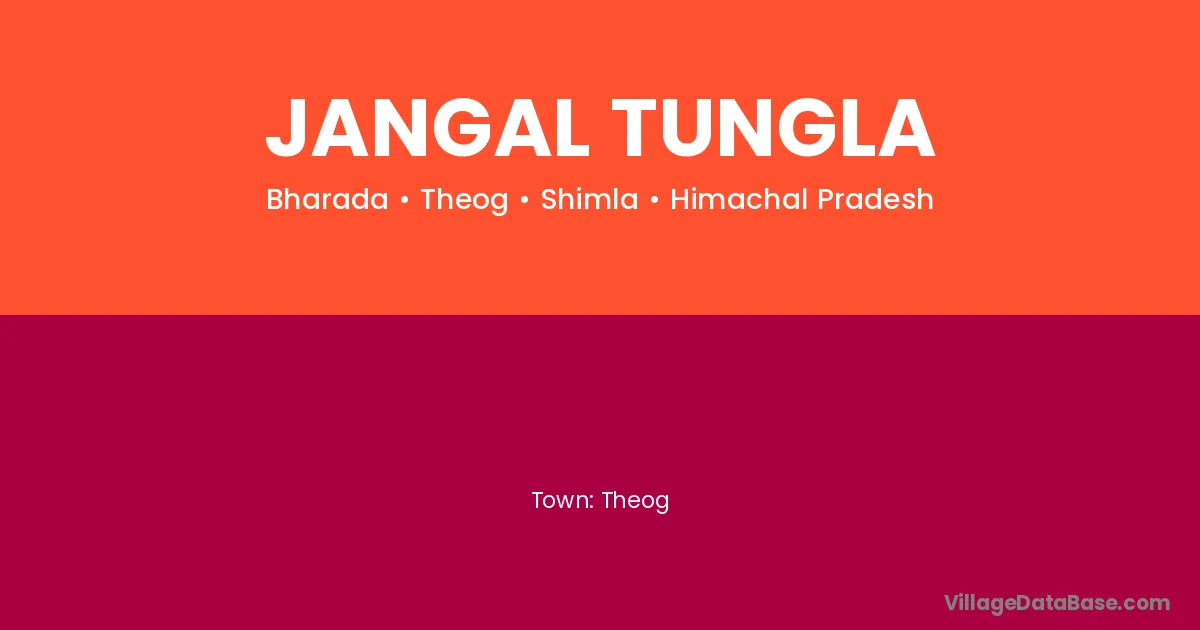 JANGAL TUNGLA

Bharada • Theog • Shimla • Himachal Pradesh

Town: Theog

VillageDataBase.com